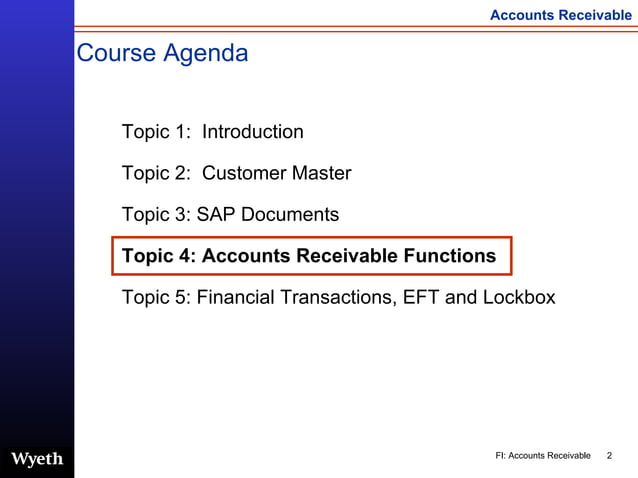 Accounts Receivable

Course Agenda

Topic 1: Introduction

Topic 2: Customer Master

Topic 3: SAP Documents

Topic 4: Accounts Receivable Functions

Topic 5: Financial Transactions, EFT and Lockbox

Wyeth

FI: Accounts Receivable 2